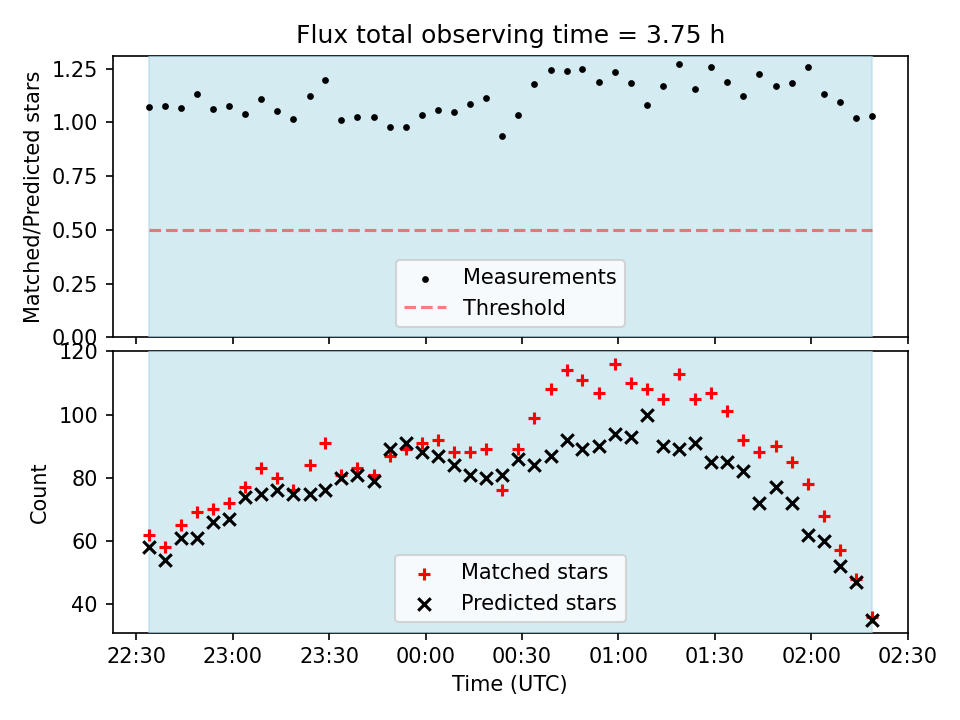 Flux total observing time = 3.75 h

Matched/Predicted stars

1.25
1.00
0.75
0.50
0.25
0.00

Measurements
Threshold

Count

120
100
80
60
40

Matched stars
Predicted stars

22:30 23:00 23:30 00:00 00:30 01:00 01:30 02:00 02:30

Time (UTC)